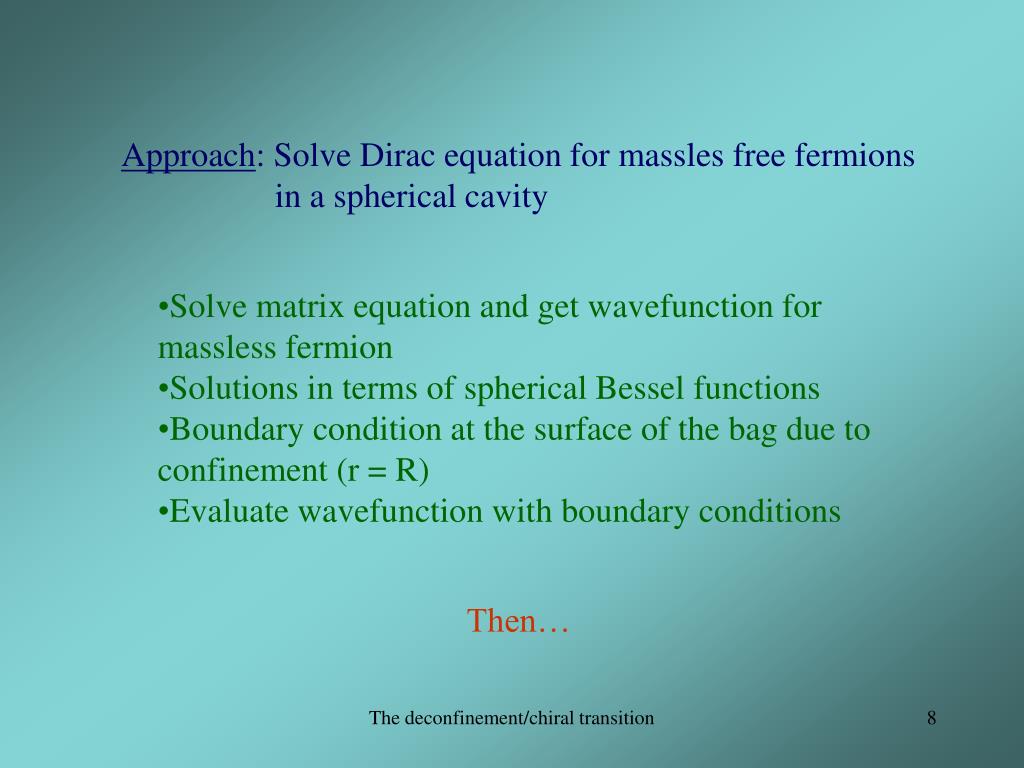 Approach: Solve Dirac equation for massles free fermions in a spherical cavity

•Solve matrix equation and get wavefunction for massless fermion
•Solutions in terms of spherical Bessel functions
•Boundary condition at the surface of the bag due to confinement (r = R)
•Evaluate wavefunction with boundary conditions

Then…

The deconfinement/chiral transition

8